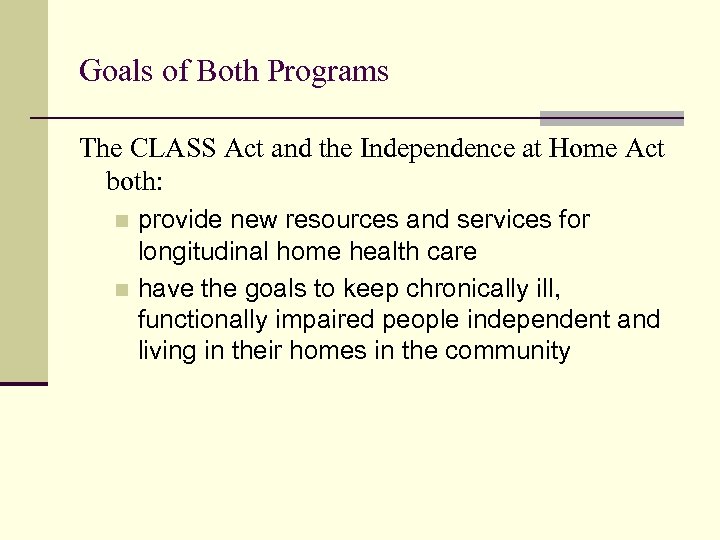 Goals of Both Programs

The CLASS Act and the Independence at Home Act both:

- provide new resources and services for longitudinal home health care
- have the goals to keep chronically ill, functionally impaired people independent and living in their homes in the community